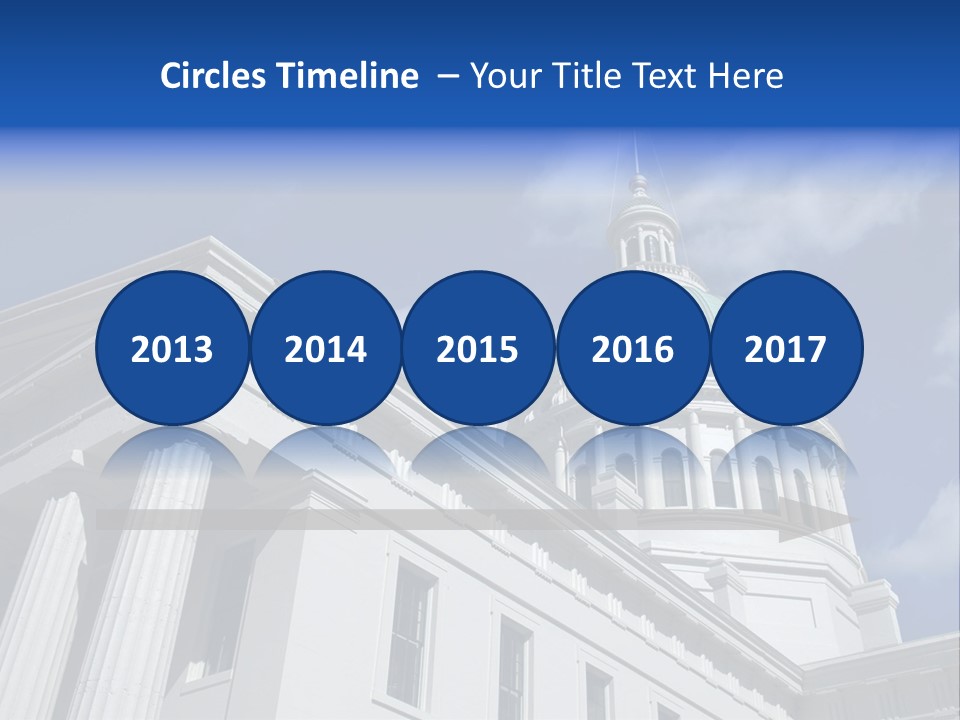 Circles Timeline – Your Title Text Here

2013
2014
2015
2016
2017